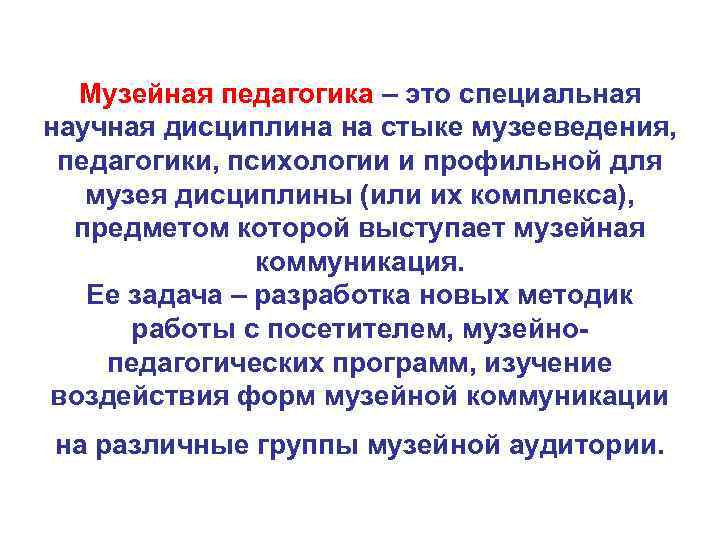 Музейная педагогика – это специальная научная дисциплина на стыке музееведения, педагогики, психологии и профильной для музея дисциплины (или их комплекса), предметом которой выступает музейная коммуникация.
Ее задача – разработка новых методик работы с посетителем, музейно-педагогических программ, изучение воздействия форм музейной коммуникации на различные группы музейной аудитории.